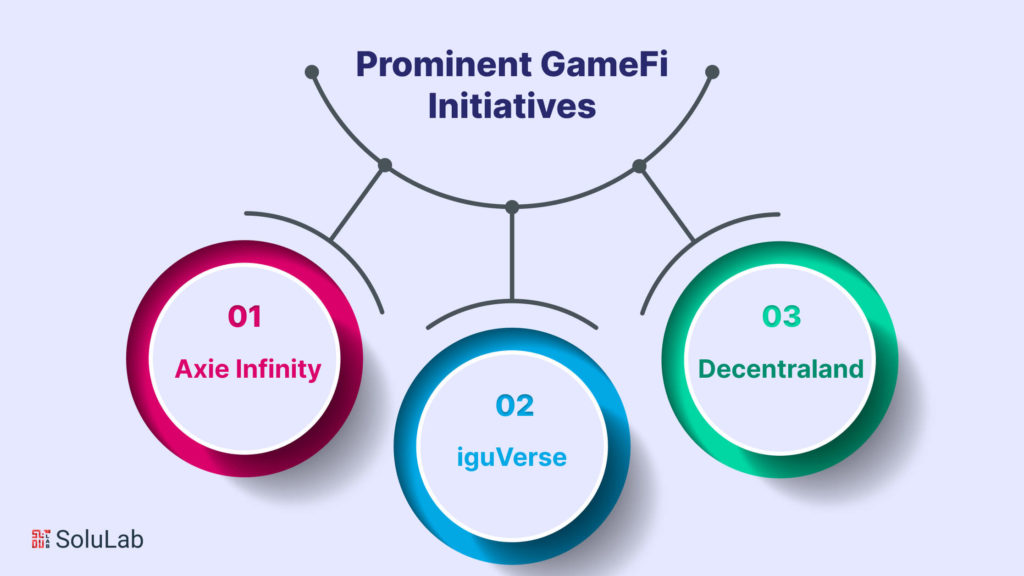 Prominent GameFi Initiatives

01
Axie Infinity

02
iguVerse

03
Decentraland

SoluLab